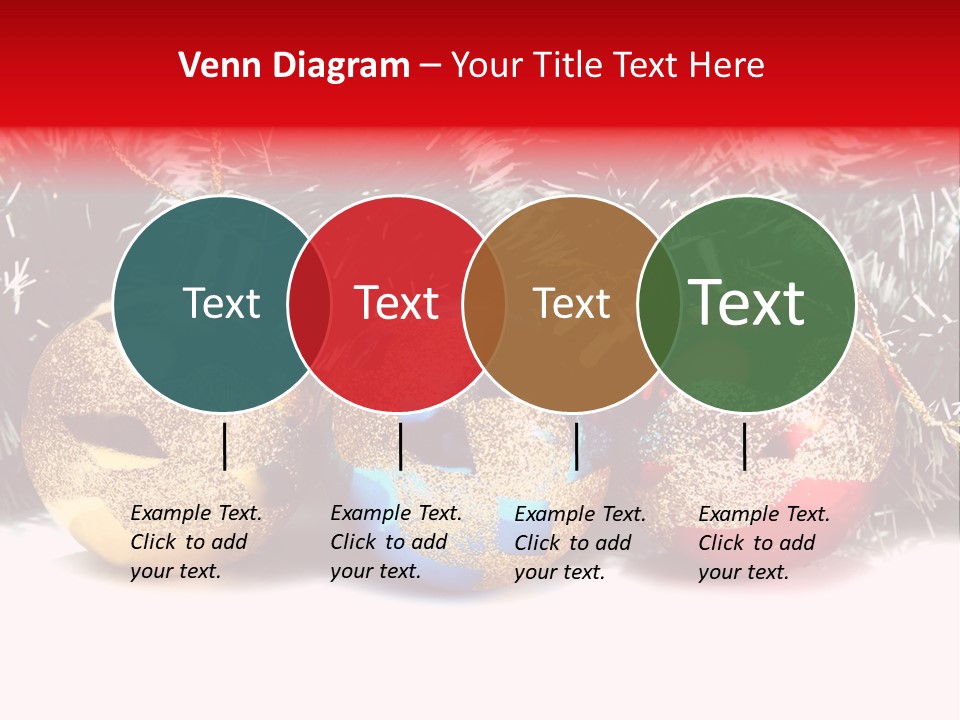 Venn Diagram – Your Title Text Here

Text

Text

Text

Text

Example Text. Click to add your text.

Example Text. Click to add your text.

Example Text. Click to add your text.

Example Text. Click to add your text.